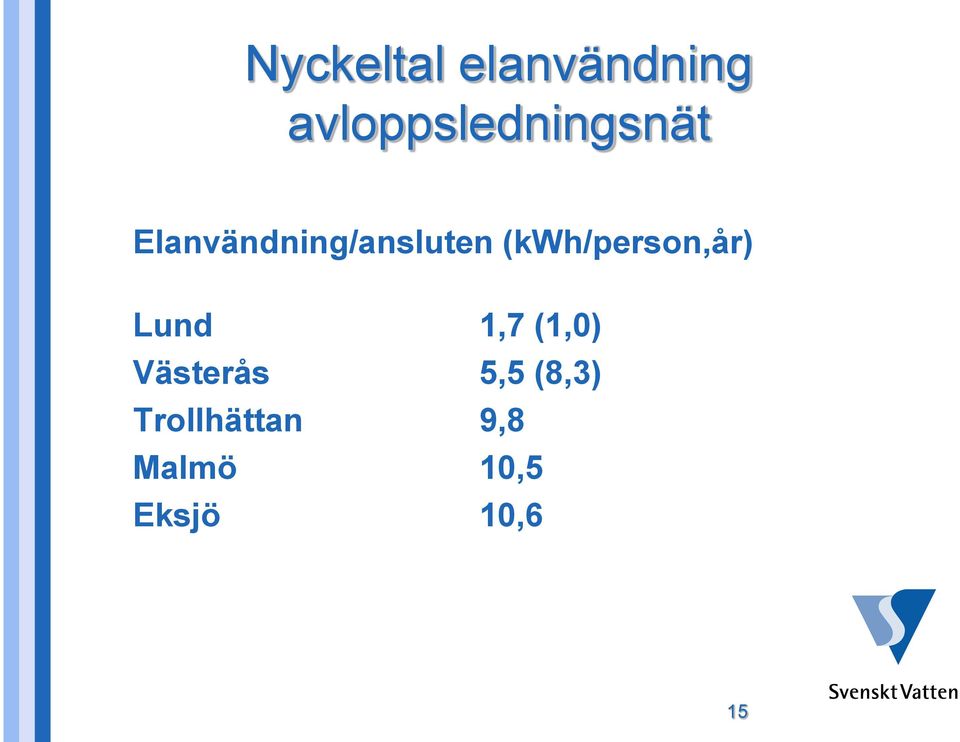 Nyckeltal elanvändning avloppsledningsnät

Elanvändning/ansluten (kWh/person,år)

| | |
|---|---|
| Lund | 1,7 (1,0) |
| Västerås | 5,5 (8,3) |
| Trollhättan | 9,8 |
| Malmö | 10,5 |
| Eksjö | 10,6 |

Svenskt Vatten

15